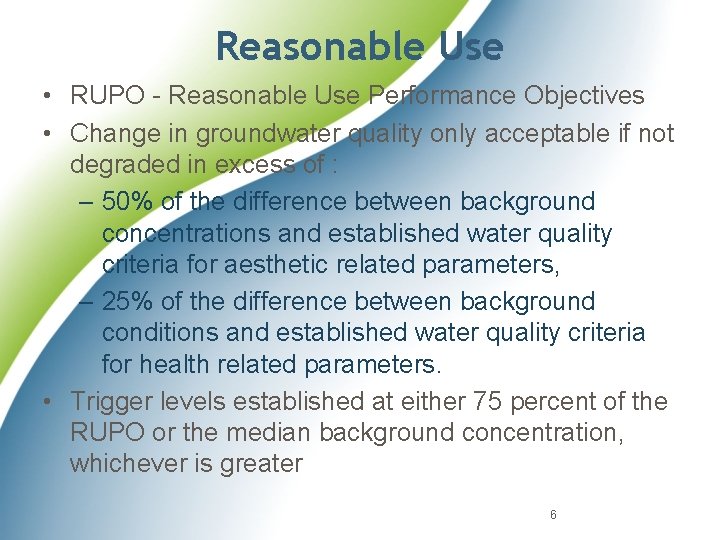 Reasonable Use

• RUPO - Reasonable Use Performance Objectives

• Change in groundwater quality only acceptable if not degraded in excess of :

– 50% of the difference between background concentrations and established water quality criteria for aesthetic related parameters,

– 25% of the difference between background conditions and established water quality criteria for health related parameters.

• Trigger levels established at either 75 percent of the RUPO or the median background concentration, whichever is greater

6